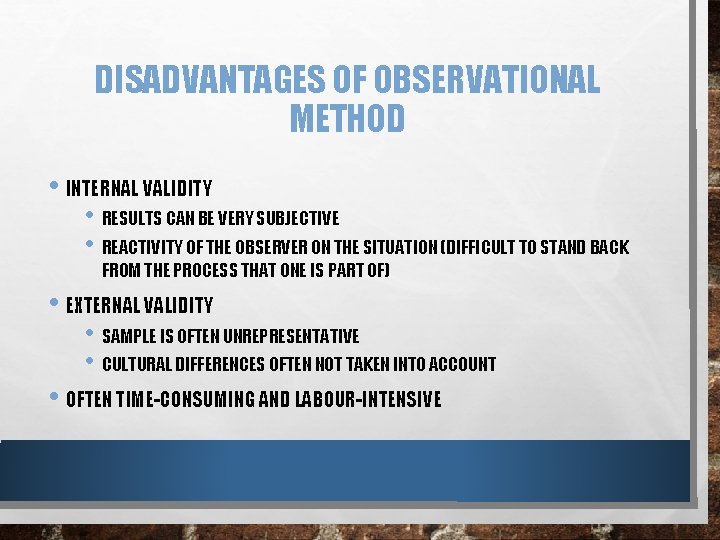 DISADVANTAGES OF OBSERVATIONAL METHOD

• INTERNAL VALIDITY
  • RESULTS CAN BE VERY SUBJECTIVE
  • REACTIVITY OF THE OBSERVER ON THE SITUATION (DIFFICULT TO STAND BACK FROM THE PROCESS THAT ONE IS PART OF)
• EXTERNAL VALIDITY
  • SAMPLE IS OFTEN UNREPRESENTATIVE
  • CULTURAL DIFFERENCES OFTEN NOT TAKEN INTO ACCOUNT
• OFTEN TIME-CONSUMING AND LABOUR-INTENSIVE